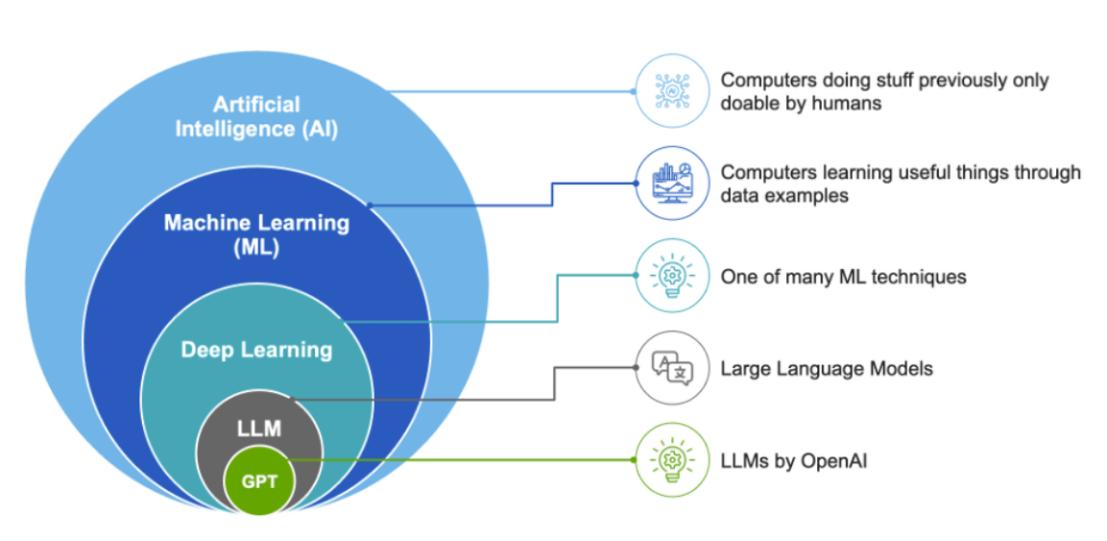 Artificial Intelligence (AI)

Machine Learning (ML)

Deep Learning

LLM

GPT

Computers doing stuff previously only doable by humans

Computers learning useful things through data examples

One of many ML techniques

Large Language Models

LLMs by OpenAI